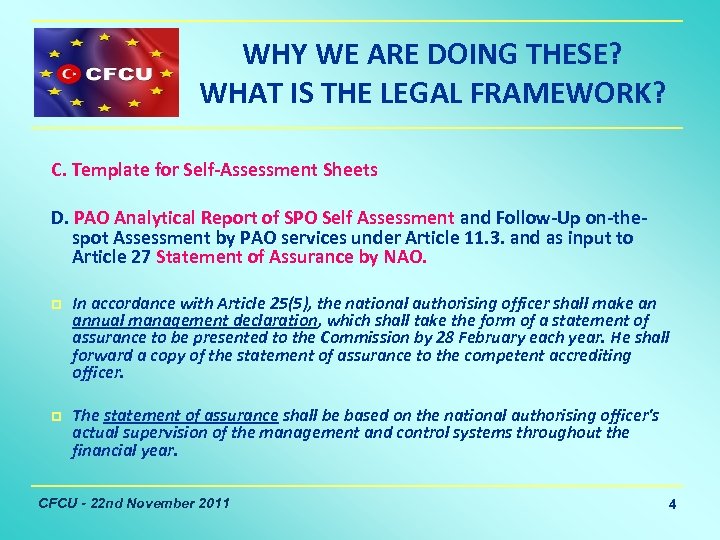 CFCU

WHY WE ARE DOING THESE?
WHAT IS THE LEGAL FRAMEWORK?

C. Template for Self-Assessment Sheets

D. PAO Analytical Report of SPO Self Assessment and Follow-Up on-the-spot Assessment by PAO services under Article 11.3. and as input to Article 27 Statement of Assurance by NAO.

In accordance with Article 25(5), the national authorising officer shall make an annual management declaration, which shall take the form of a statement of assurance to be presented to the Commission by 28 February each year. He shall forward a copy of the statement of assurance to the competent accrediting officer.

The statement of assurance shall be based on the national authorising officer's actual supervision of the management and control systems throughout the financial year.

CFCU - 22nd November 2011

4